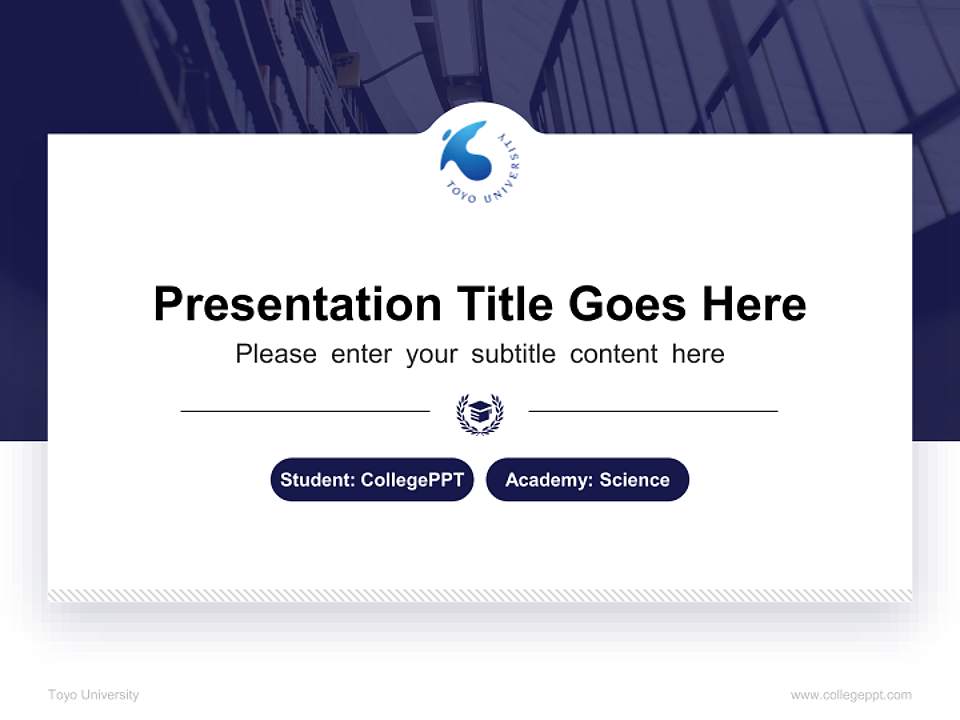 TOYO UNIVERSITY

Presentation Title Goes Here

Please enter your subtitle content here

Student: CollegePPT

Academy: Science

Toyo University

www.collegeppt.com